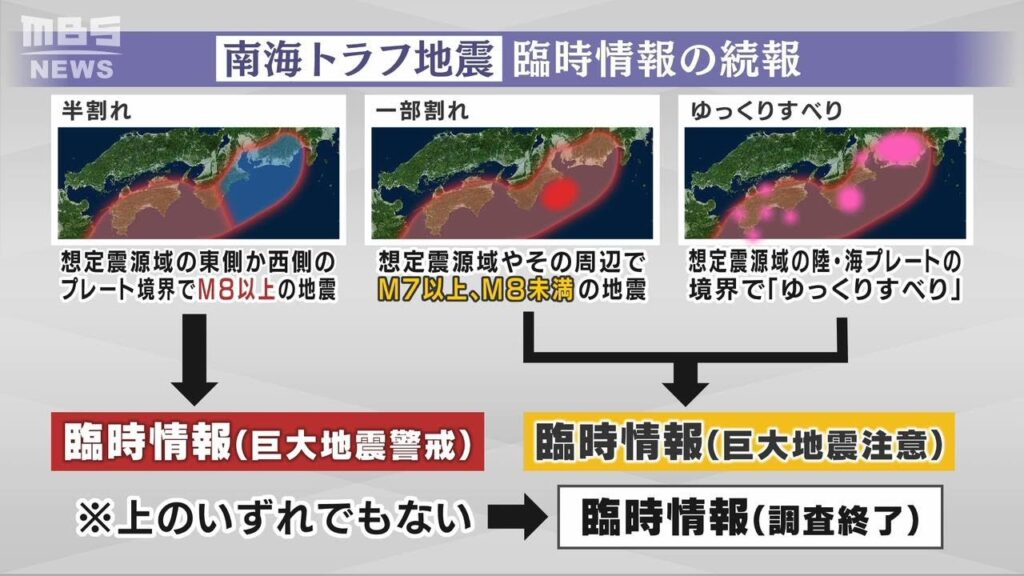 MBS NEWS

南海トラフ地震 臨時情報の続報

半割れ

想定震源域の東側か西側のプレート境界でM8以上の地震

一部割れ

想定震源域やその周辺でM7以上、M8未満の地震

ゆっくりすべり

想定震源域の陸・海プレートの境界で「ゆっくりすべり」

臨時情報(巨大地震警戒)

臨時情報(巨大地震注意)

※上のいずれでもない

臨時情報(調査終了)